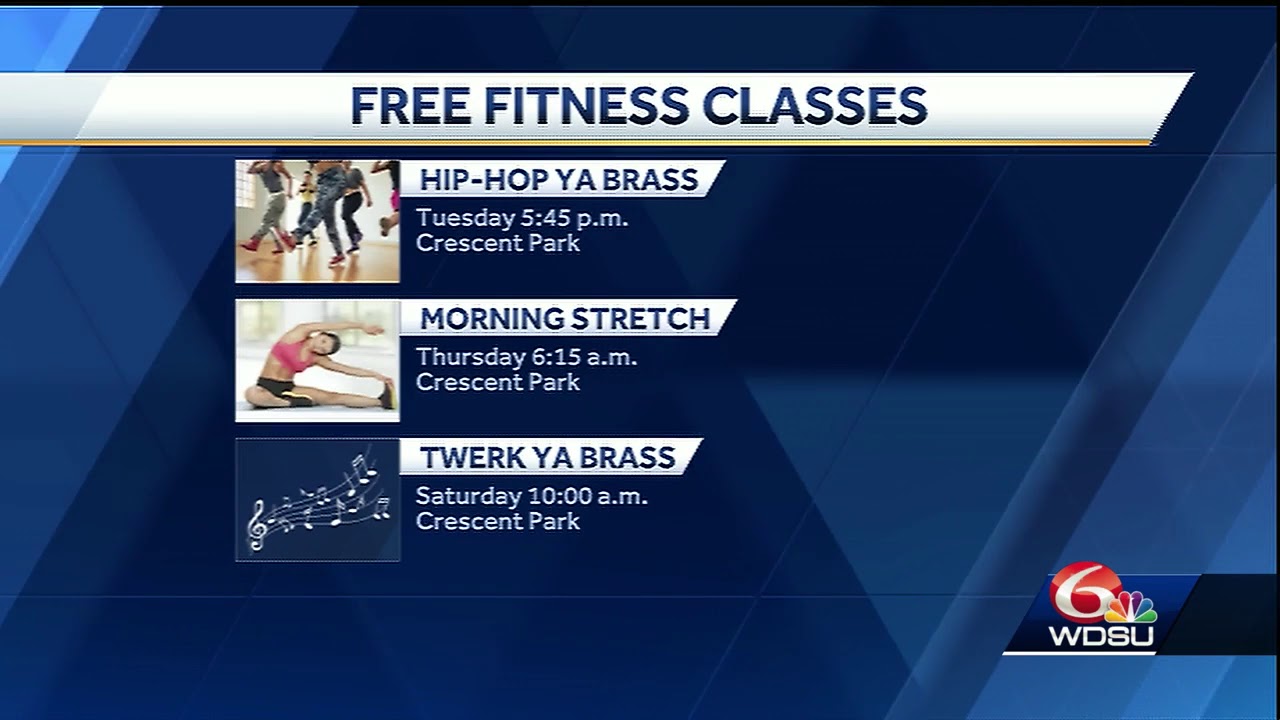 FREE FITNESS CLASSES

HIP-HOP YA BRASS
Tuesday 5:45 p.m.
Crescent Park

MORNING STRETCH
Thursday 6:15 a.m.
Crescent Park

TWERK YA BRASS
Saturday 10:00 a.m.
Crescent Park

6
WDSU